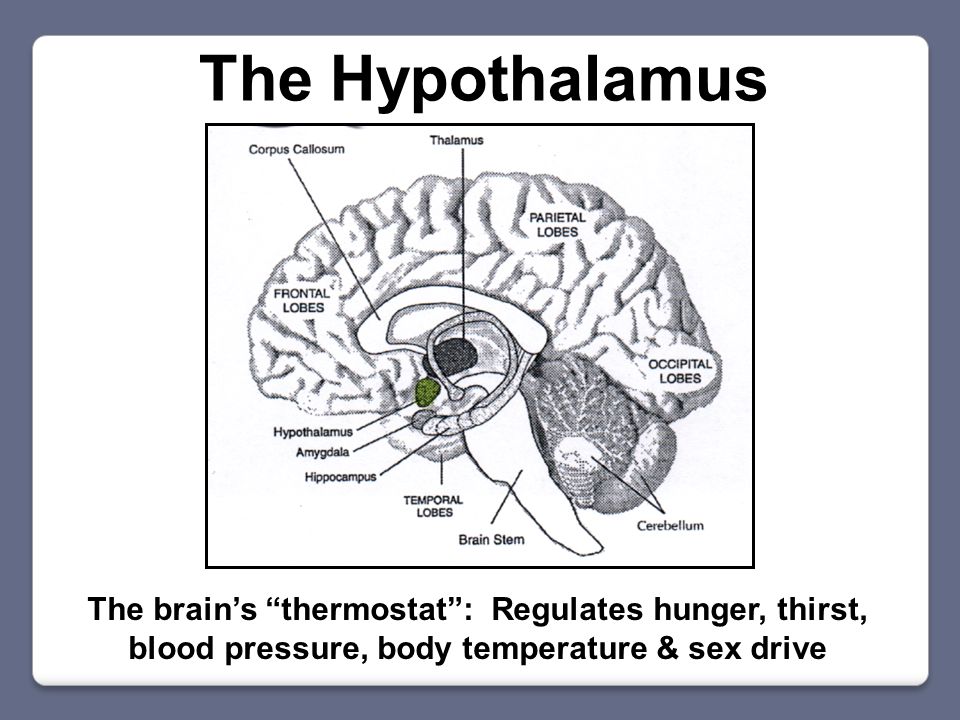 The Hypothalamus

Corpus Callosum
Thalamus
PARIETAL LOBES
FRONTAL LOBES
OCCIPITAL LOBES
Hypothalamus
Amygdala
Hippocampus
TEMPORAL LOBES
Brain Stem
Cerebellum

The brain's "thermostat": Regulates hunger, thirst, blood pressure, body temperature & sex drive